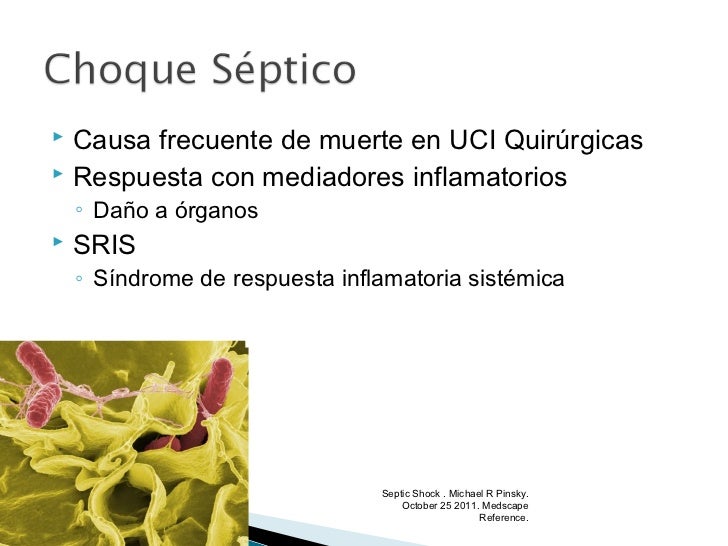 Choque Séptico

Causa frecuente de muerte en UCI Quirúrgicas
Respuesta con mediadores inflamatorios
Daño a órganos
SRIS
Síndrome de respuesta inflamatoria sistémica

Septic Shock . Michael R Pinsky. October 25 2011. Medscape Reference.